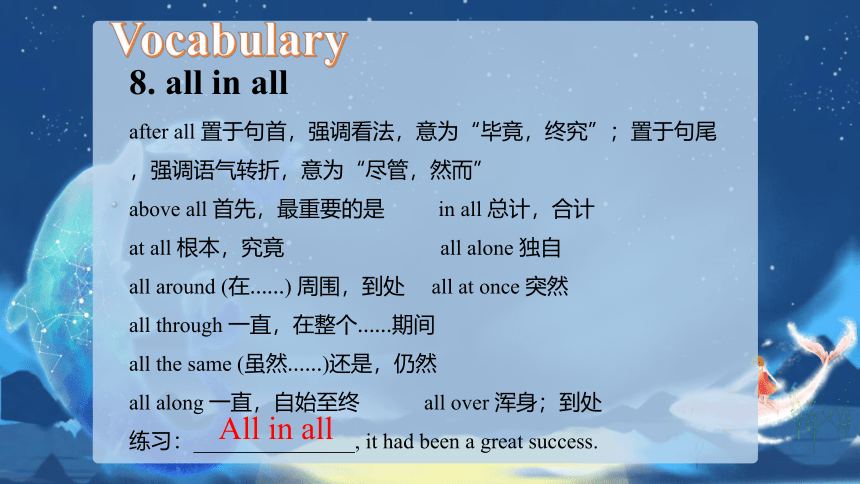 Vocabulary

8. all in all

after all 置于句首，强调看法，意为“毕竟，终究”；置于句尾，强调语气转折，意为“尽管，然而”

above all 首先，最重要的是　in all 总计，合计

at all 根本，究竟　all alone 独自

all around (在......) 周围，到处　all at once 突然

all through 一直，在整个......期间

all the same (虽然......)还是，仍然

all along 一直，自始至终　all over 浑身；到处

练习：All in all, it had been a great success.